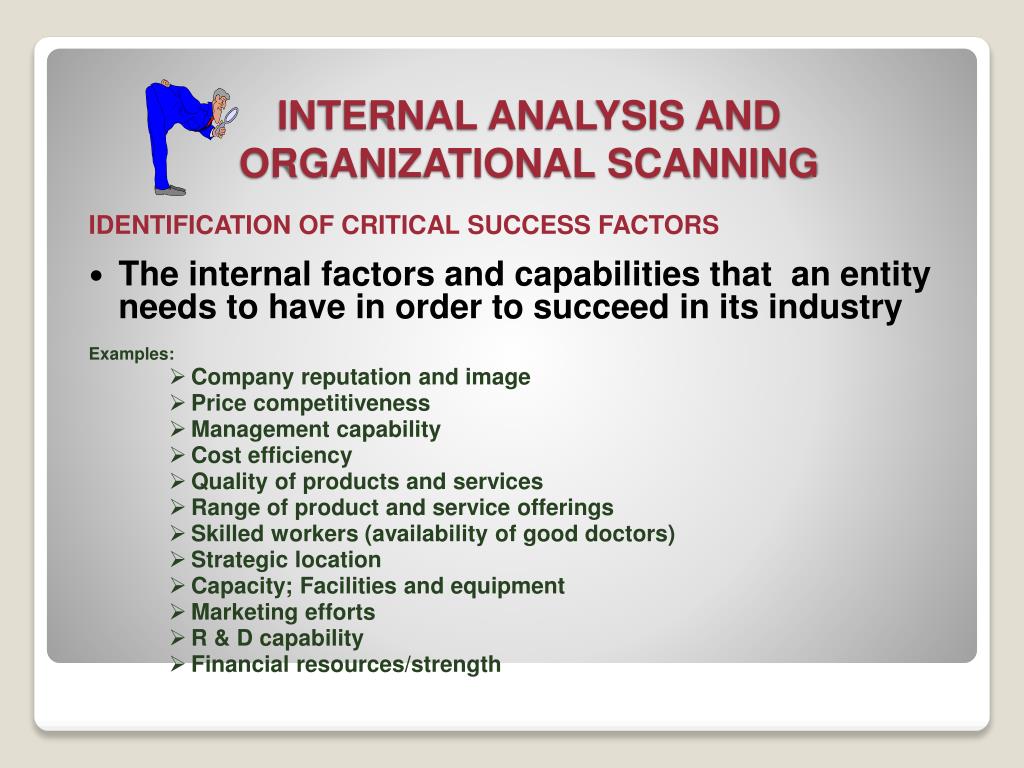 INTERNAL ANALYSIS AND ORGANIZATIONAL SCANNING

IDENTIFICATION OF CRITICAL SUCCESS FACTORS

• The internal factors and capabilities that an entity needs to have in order to succeed in its industry

Examples:

➢ Company reputation and image
➢ Price competitiveness
➢ Management capability
➢ Cost efficiency
➢ Quality of products and services
➢ Range of product and service offerings
➢ Skilled workers (availability of good doctors)
➢ Strategic location
➢ Capacity; Facilities and equipment
➢ Marketing efforts
➢ R & D capability
➢ Financial resources/strength